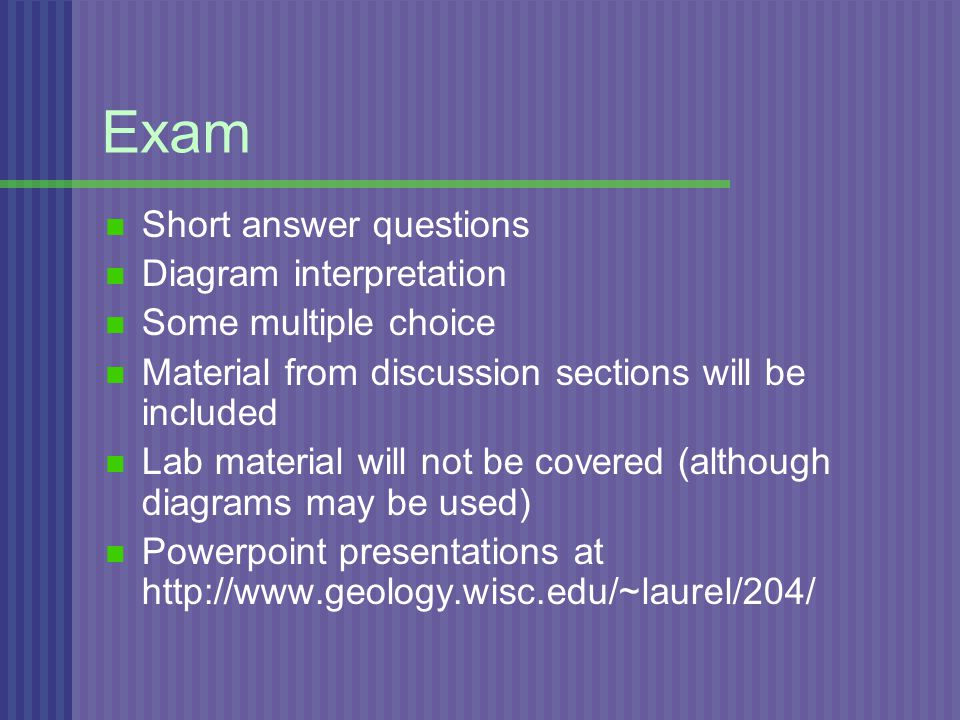 Exam

- Short answer questions
- Diagram interpretation
- Some multiple choice
- Material from discussion sections will be included
- Lab material will not be covered (although diagrams may be used)
- Powerpoint presentations at http://www.geology.wisc.edu/~laurel/204/